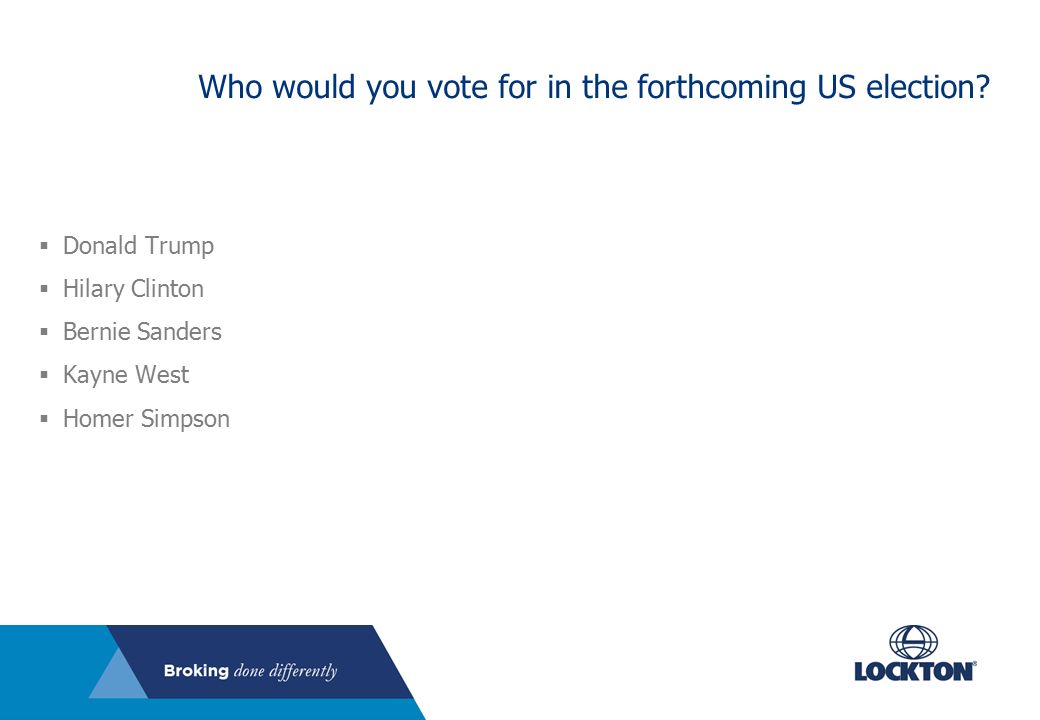 Who would you vote for in the forthcoming US election?

▪ Donald Trump
▪ Hilary Clinton
▪ Bernie Sanders
▪ Kayne West
▪ Homer Simpson

Broking done differently

LOCKTON®